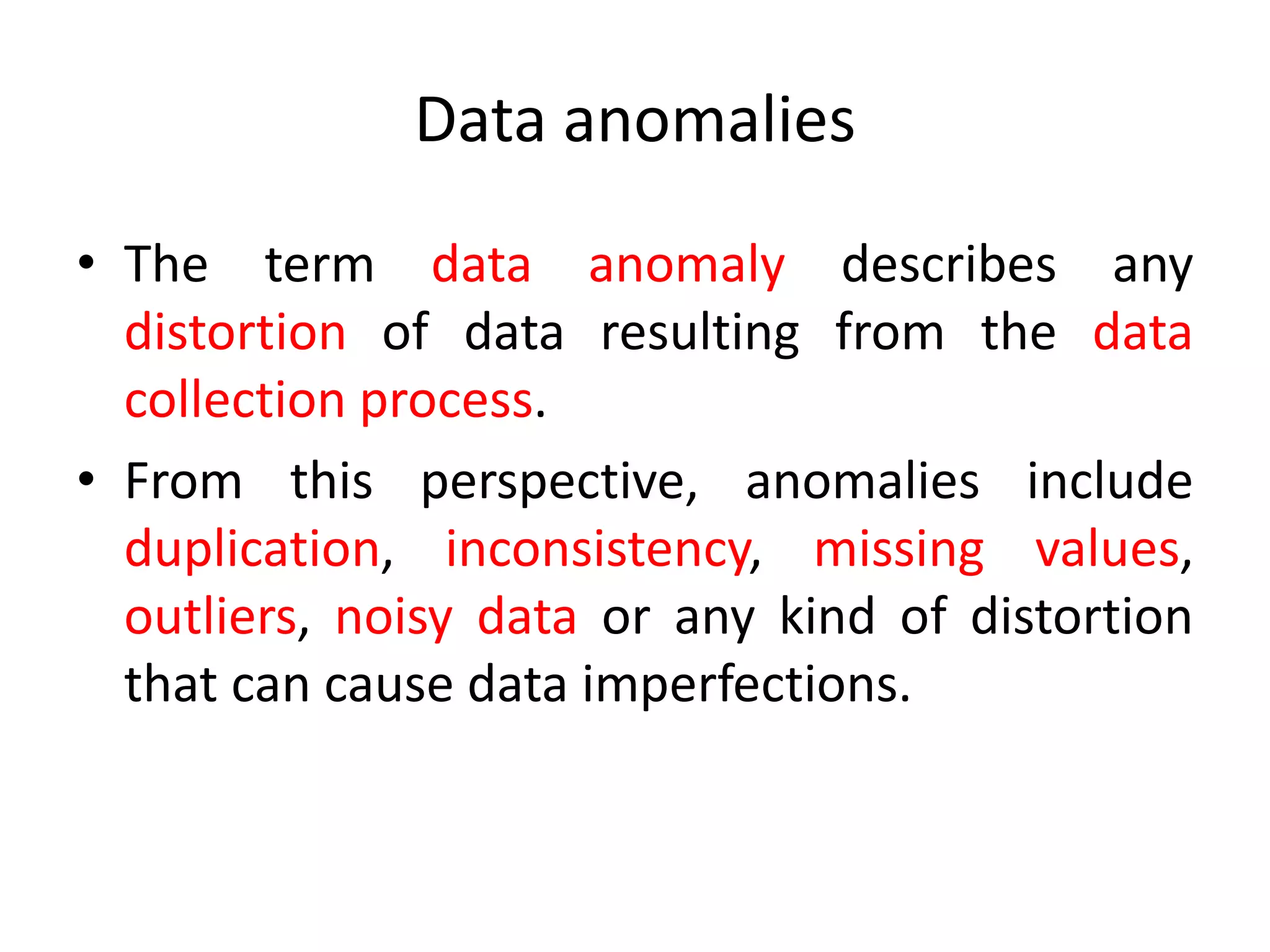 Data anomalies

• The term data anomaly describes any distortion of data resulting from the data collection process.

• From this perspective, anomalies include duplication, inconsistency, missing values, outliers, noisy data or any kind of distortion that can cause data imperfections.